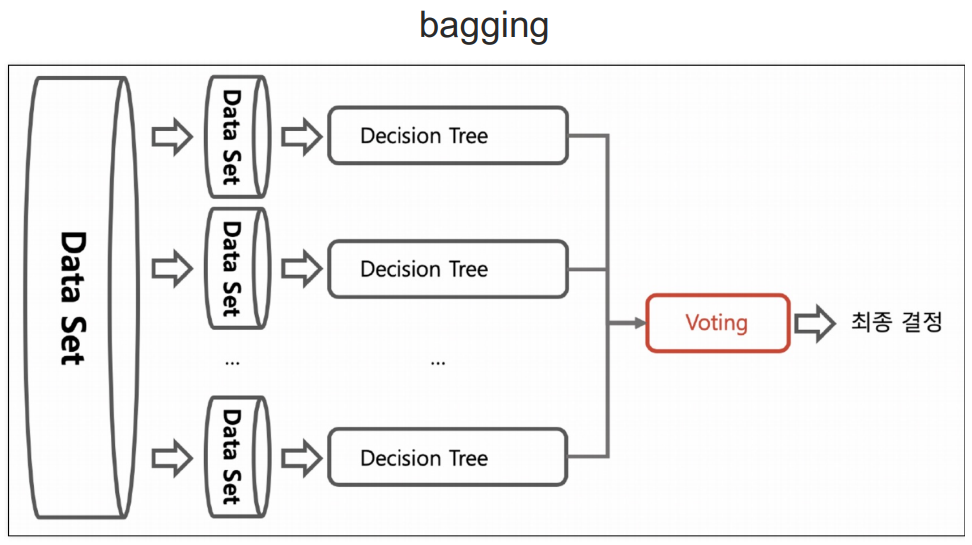 bagging

Data Set

Data Set

Decision Tree

Data Set

Decision Tree

...

...

Data Set

Decision Tree

Voting

최종 결정